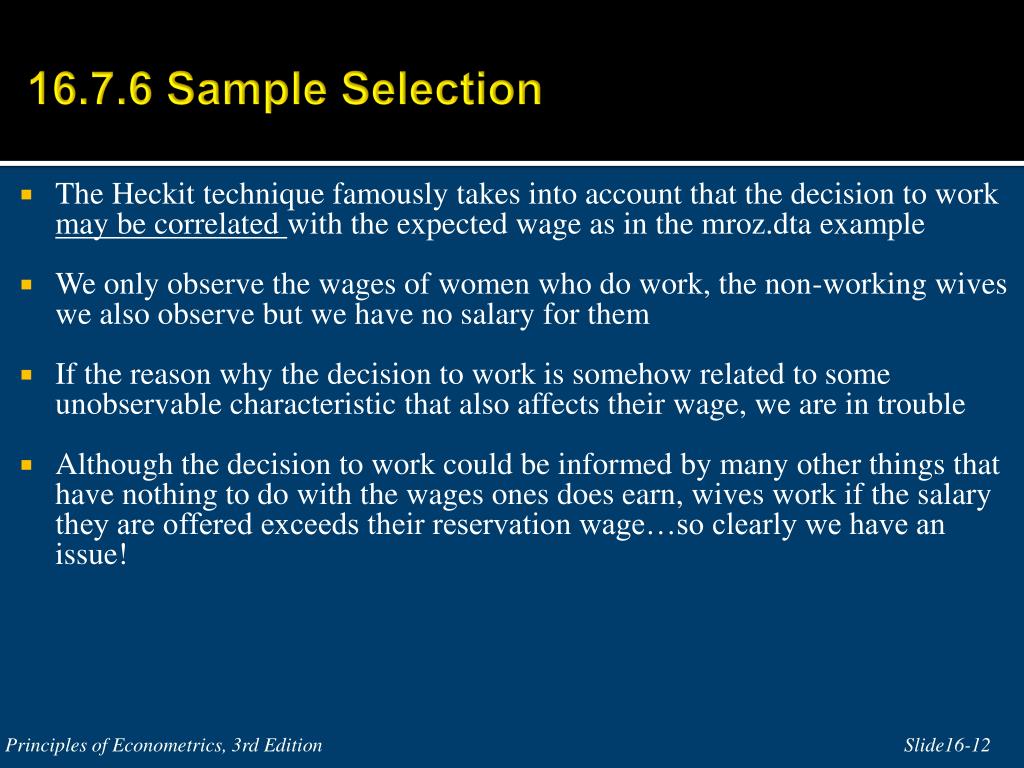 16.7.6 Sample Selection

▪ The Heckit technique famously takes into account that the decision to work may be correlated with the expected wage as in the mroz.dta example

▪ We only observe the wages of women who do work, the non-working wives we also observe but we have no salary for them

▪ If the reason why the decision to work is somehow related to some unobservable characteristic that also affects their wage, we are in trouble

▪ Although the decision to work could be informed by many other things that have nothing to do with the wages ones does earn, wives work if the salary they are offered exceeds their reservation wage…so clearly we have an issue!

Principles of Econometrics, 3rd Edition

Slide16-12